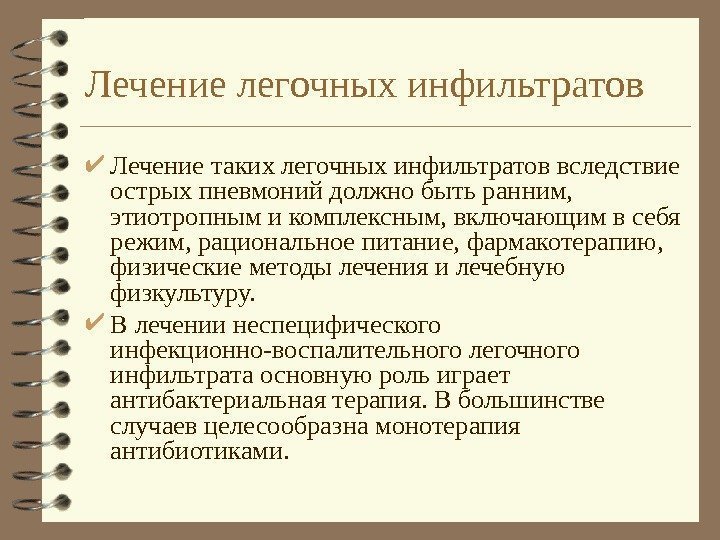 Лечение легочных инфильтратов

✔ Лечение таких легочных инфильтратов вследствие острых пневмоний должно быть ранним, этиотропным и комплексным, включающим в себя режим, рациональное питание, фармакотерапию, физические методы лечения и лечебную физкультуру.

✔ В лечении неспецифического инфекционно-воспалительного легочного инфильтрата основную роль играет антибактериальная терапия. В большинстве случаев целесообразна монотерапия антибиотиками.